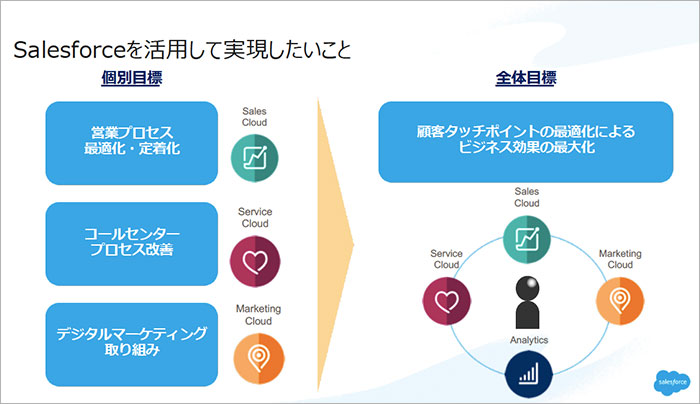 Salesforceを活用して実現したいこと

個別目標

営業プロセス
最適化・定着化

Sales
Cloud

コールセンター
プロセス改善

Service
Cloud

デジタルマーケティング
取り組み

Marketing
Cloud

全体目標

顧客タッチポイントの最適化による
ビジネス効果の最大化

Sales
Cloud

Service
Cloud

Marketing
Cloud

Analytics

salesforce